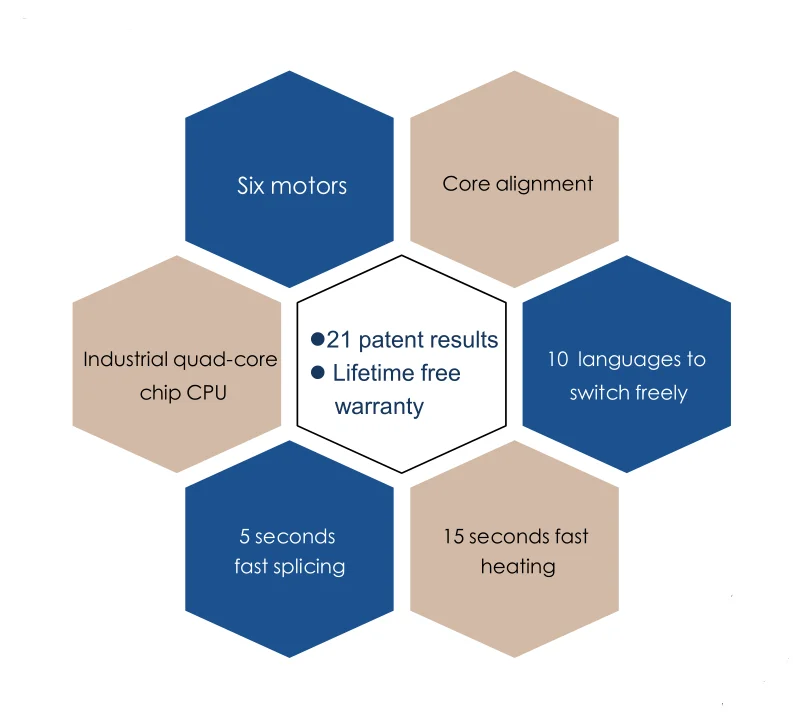 Six motors

Core alignment

Industrial quad-core chip CPU

●21 patent results
● Lifetime free warranty

10 languages to switch freely

5 seconds fast splicing

15 seconds fast heating